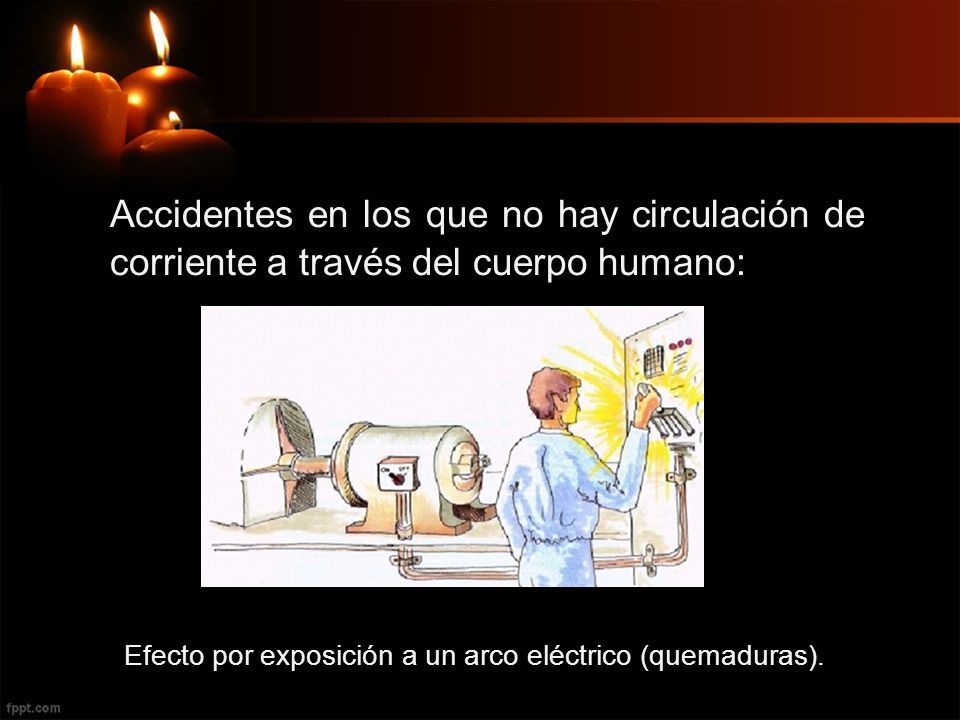 Accidentes en los que no hay circulación de corriente a través del cuerpo humano:

ON OFF

Efecto por exposición a un arco eléctrico (quemaduras).

fppt.com